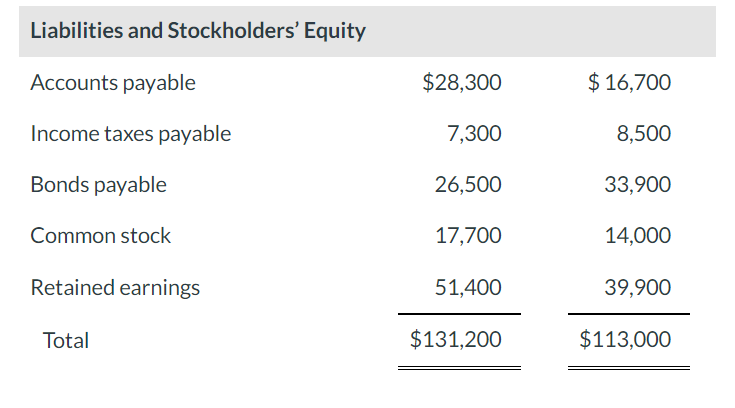 | Liabilities and Stockholders' Equity | | |
|---|---|---|
| Accounts payable | \$28,300 | \$ 16,700 |
| Income taxes payable | 7,300 | 8,500 |
| Bonds payable | 26,500 | 33,900 |
| Common stock | 17,700 | 14,000 |
| Retained earnings | 51,400 | 39,900 |
| Total | \$131,200 | \$113,000 |